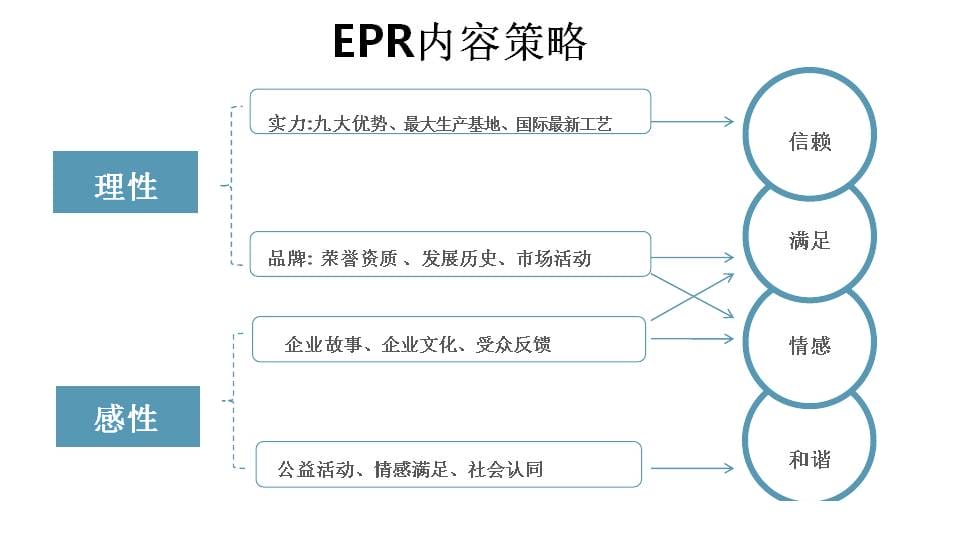 EPR内容策略

理性

实力:九大优势、最大生产基地、国际最新工艺

品牌: 荣誉资质 、发展历史、市场活动

感性

企业故事、企业文化、受众反馈

公益活动、情感满足、社会认同

信赖

满足

情感

和谐